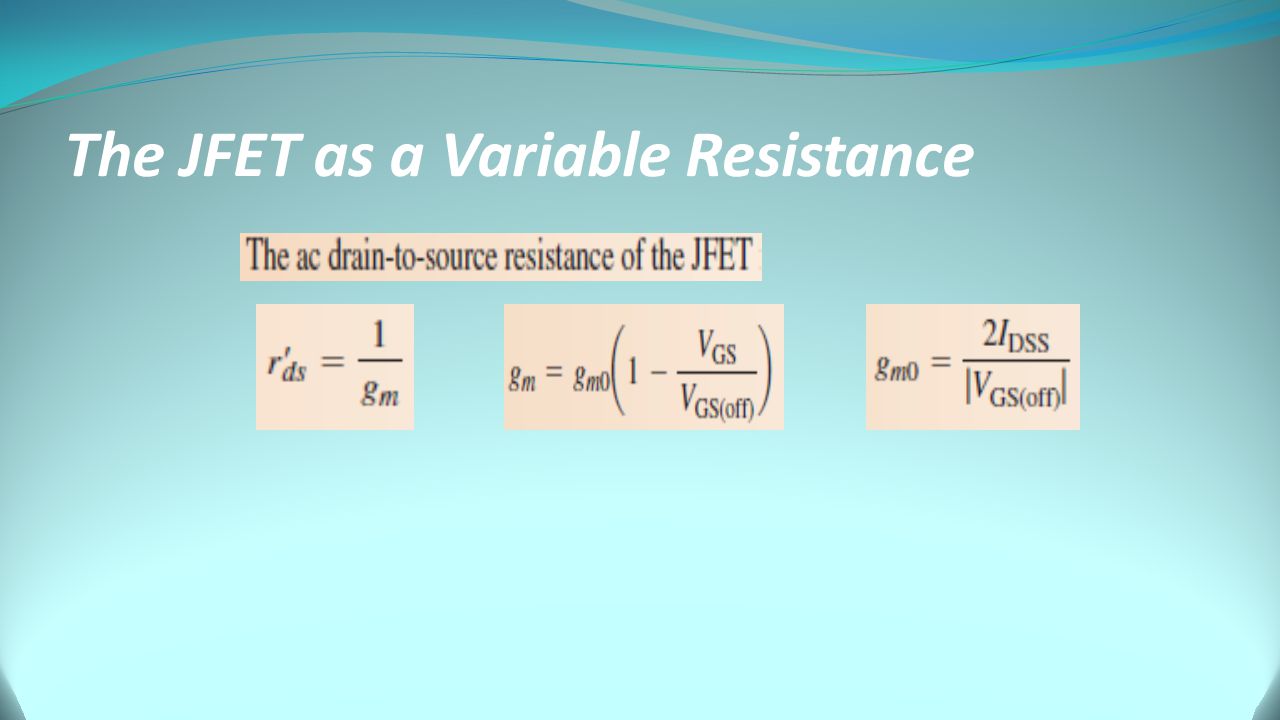 The JFET as a Variable Resistance

The ac drain-to-source resistance of the JFET

$r'_{ds} = \frac{1}{g_m}$

$g_m = g_{m0}\left(1 - \frac{V_{GS}}{V_{GS(off)}}\right)$

$g_{m0} = \frac{2I_{DSS}}{|V_{GS(off)}|}$